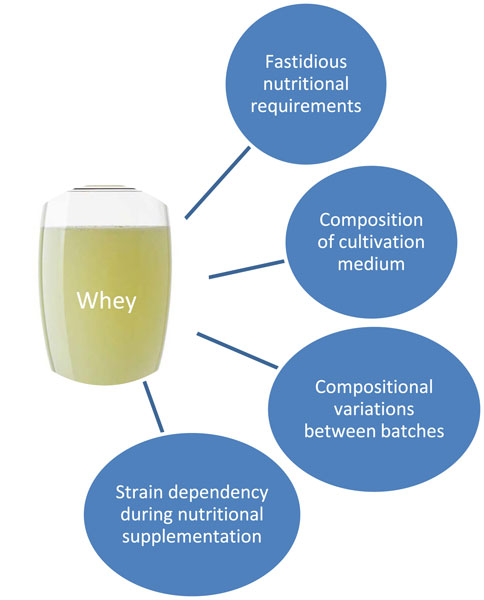 Whey

Fastidious nutritional requirements

Composition of cultivation medium

Compositional variations between batches

Strain dependency during nutritional supplementation